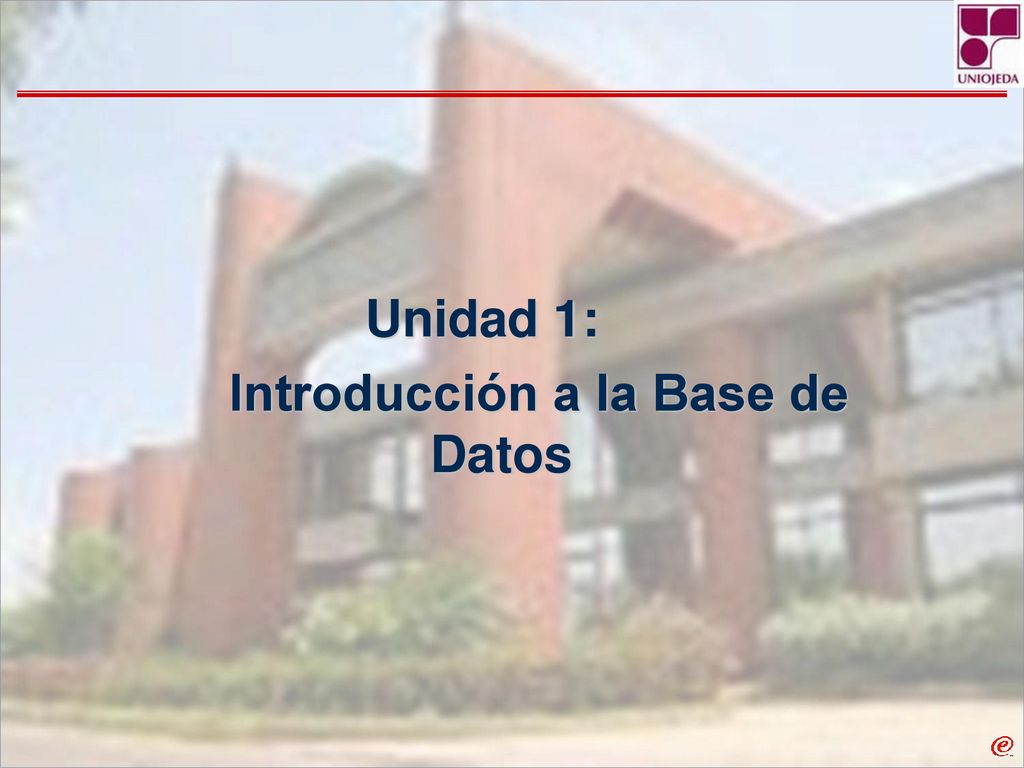 UNIOJEDA

Unidad 1:

Introducción a la Base de Datos